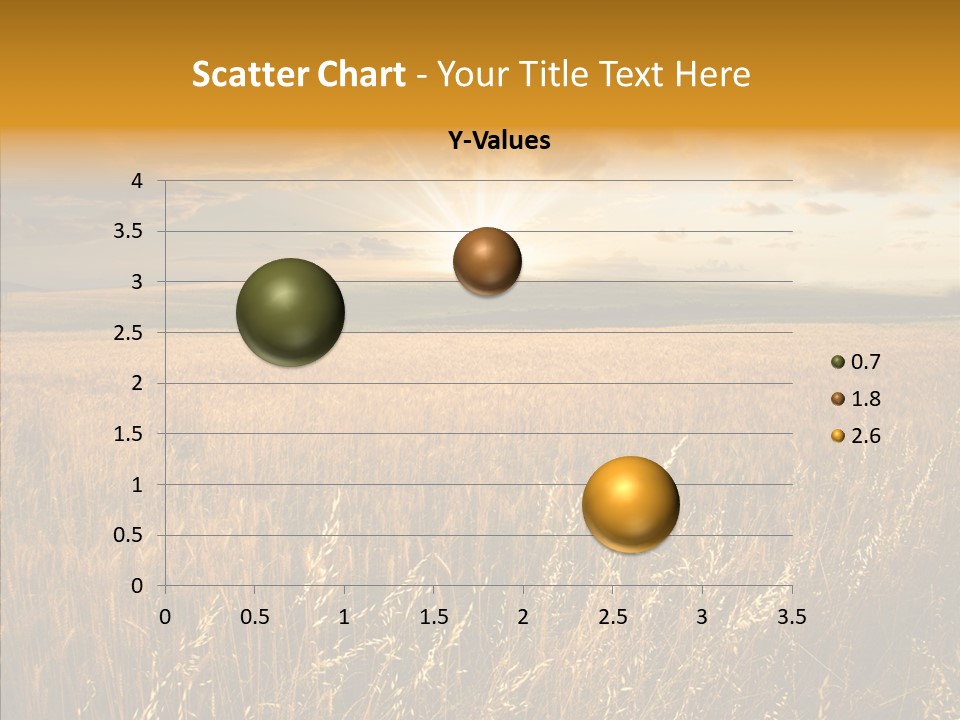 Scatter Chart - Your Title Text Here

Y-Values

4
3.5
3
2.5
2
1.5
1
0.5
0

0 0.5 1 1.5 2 2.5 3 3.5

0.7
1.8
2.6